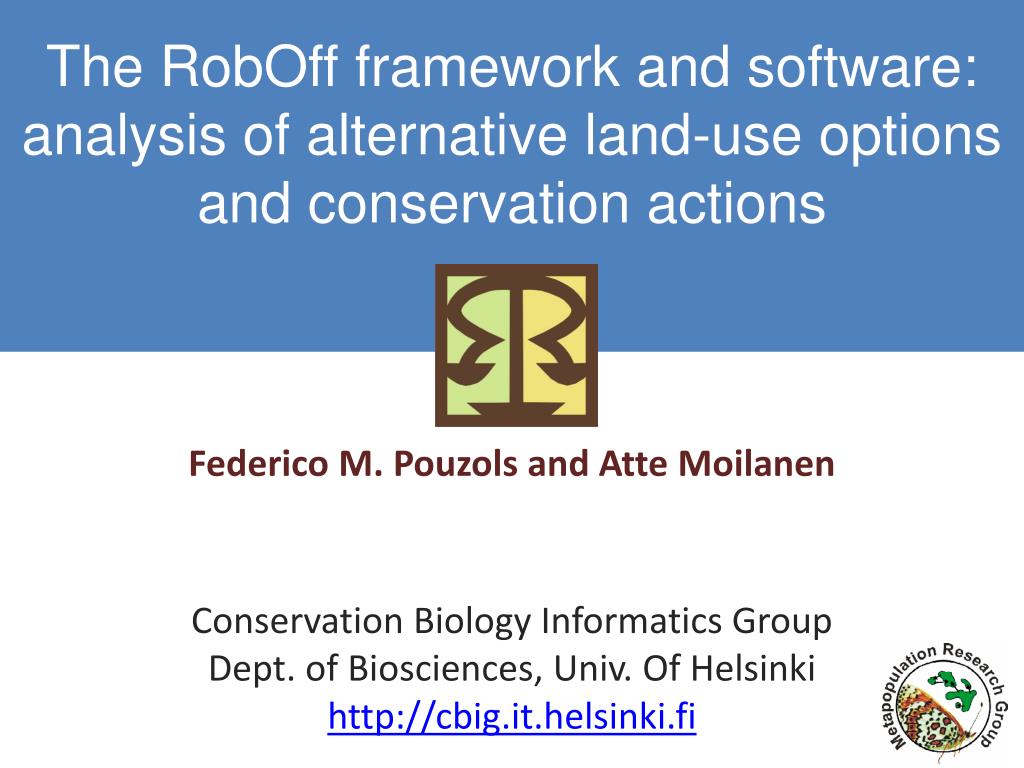 The RobOff framework and software: analysis of alternative land-use options and conservation actions

Federico M. Pouzols and Atte Moilanen

Conservation Biology Informatics Group
Dept. of Biosciences, Univ. Of Helsinki
http://cbig.it.helsinki.fi

Metapopulation Research Group